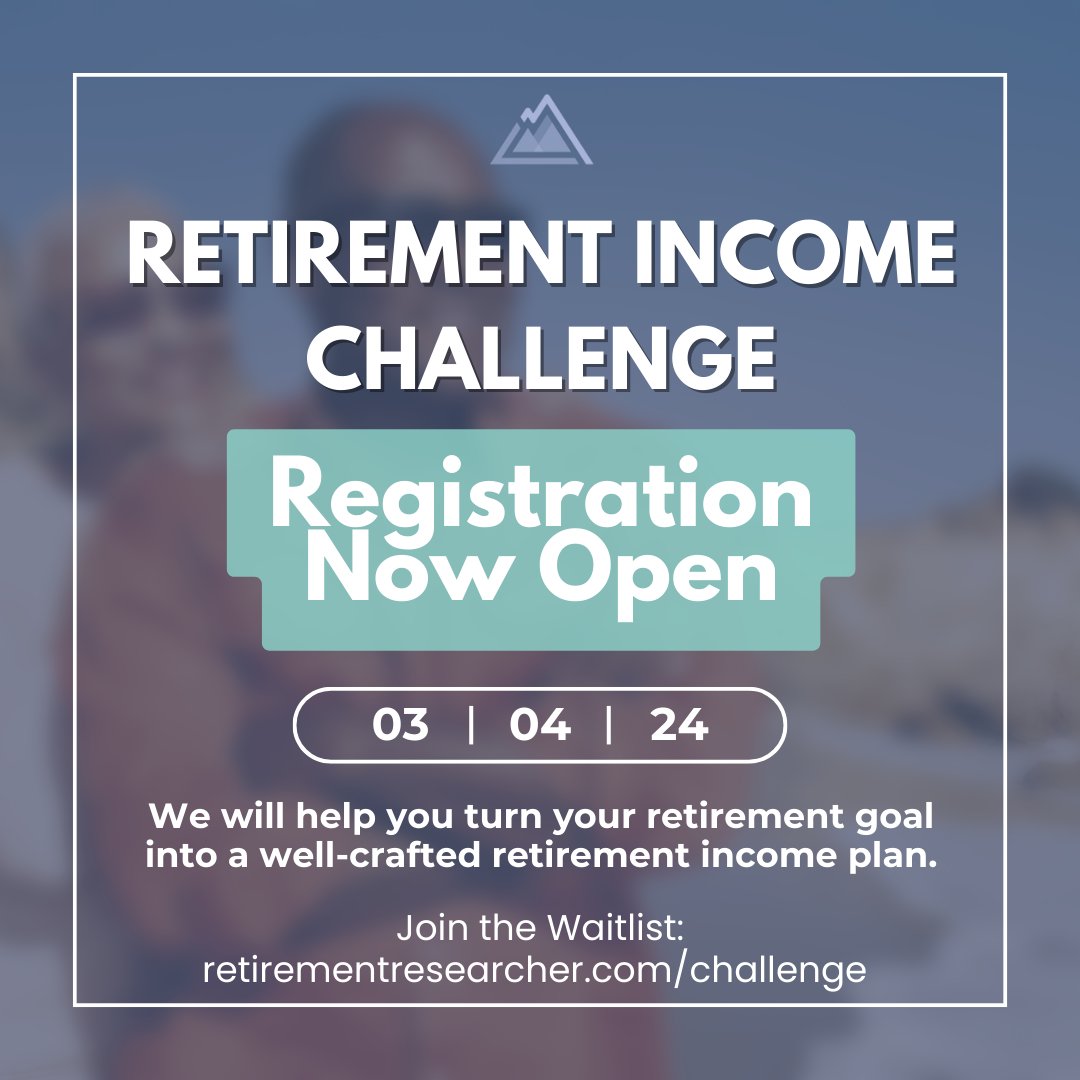 RETIREMENT INCOME CHALLENGE

Registration Now Open

03 | 04 | 24

We will help you turn your retirement goal into a well-crafted retirement income plan.

Join the Waitlist:
retirementresearcher.com/challenge